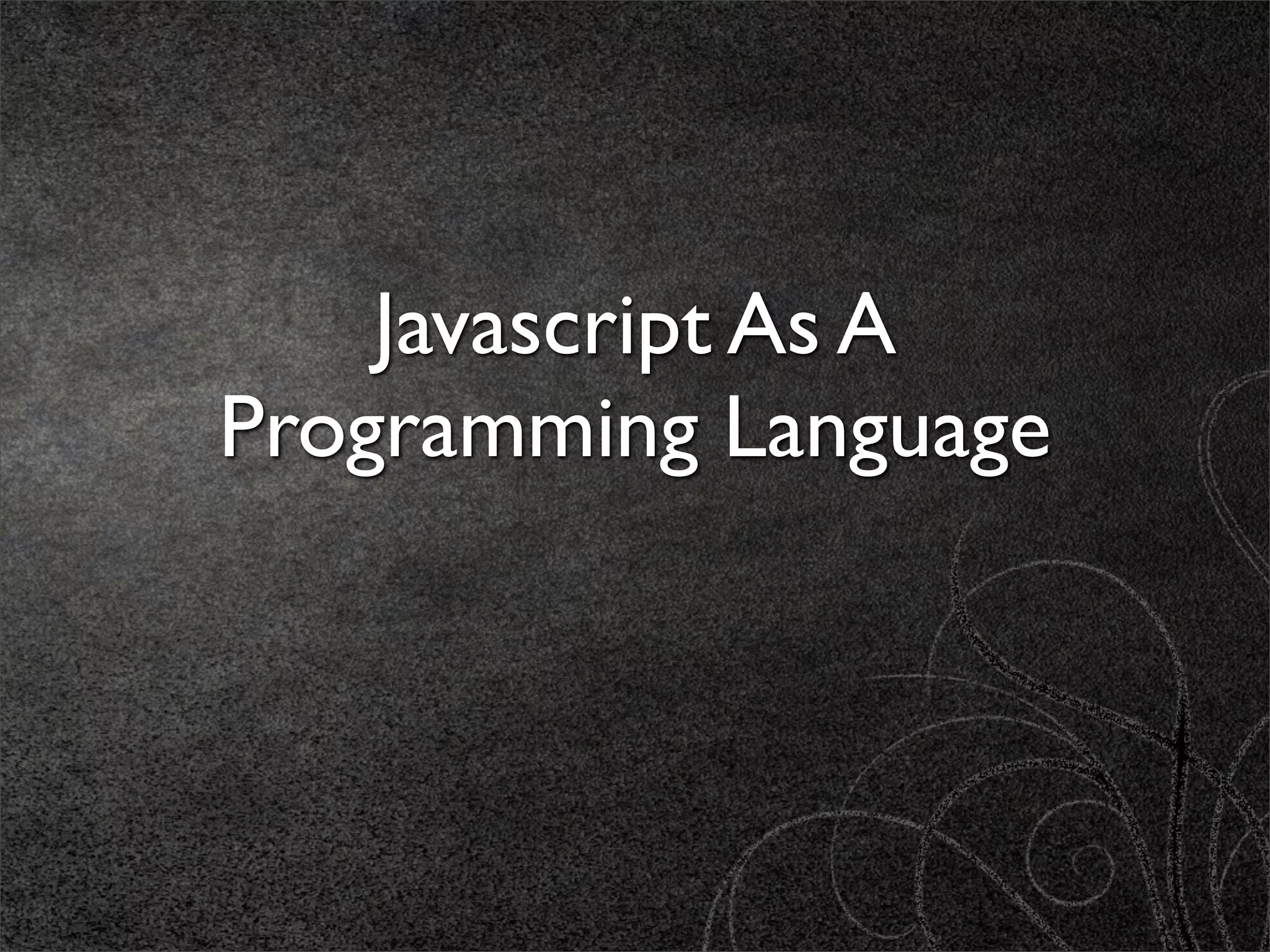 Javascript As A Programming Language